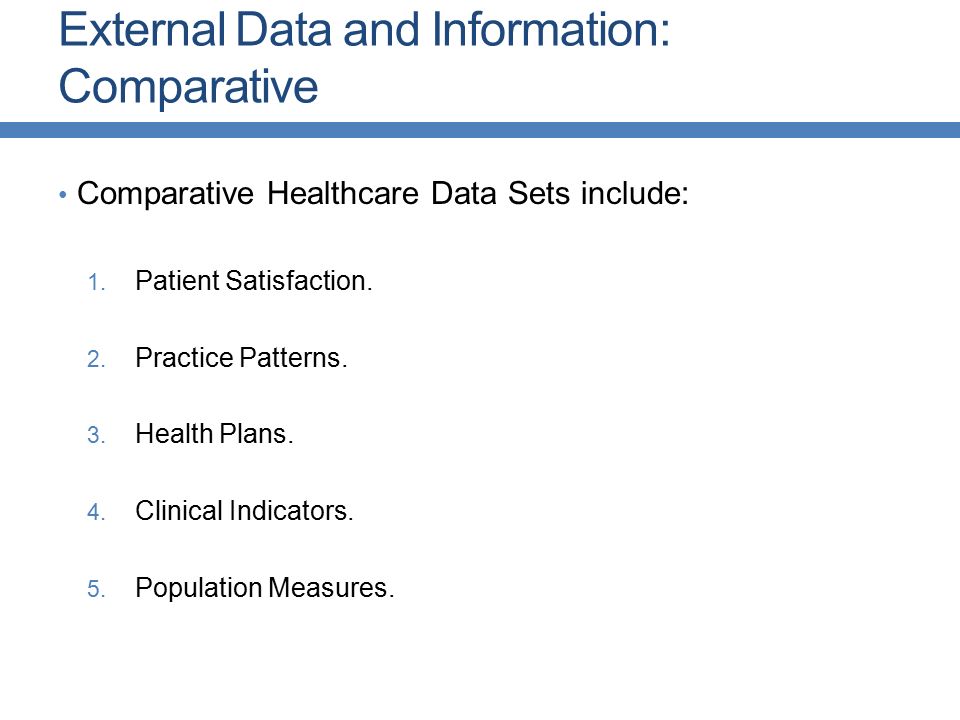 External Data and Information: Comparative

• Comparative Healthcare Data Sets include:

1. Patient Satisfaction.

2. Practice Patterns.

3. Health Plans.

4. Clinical Indicators.

5. Population Measures.